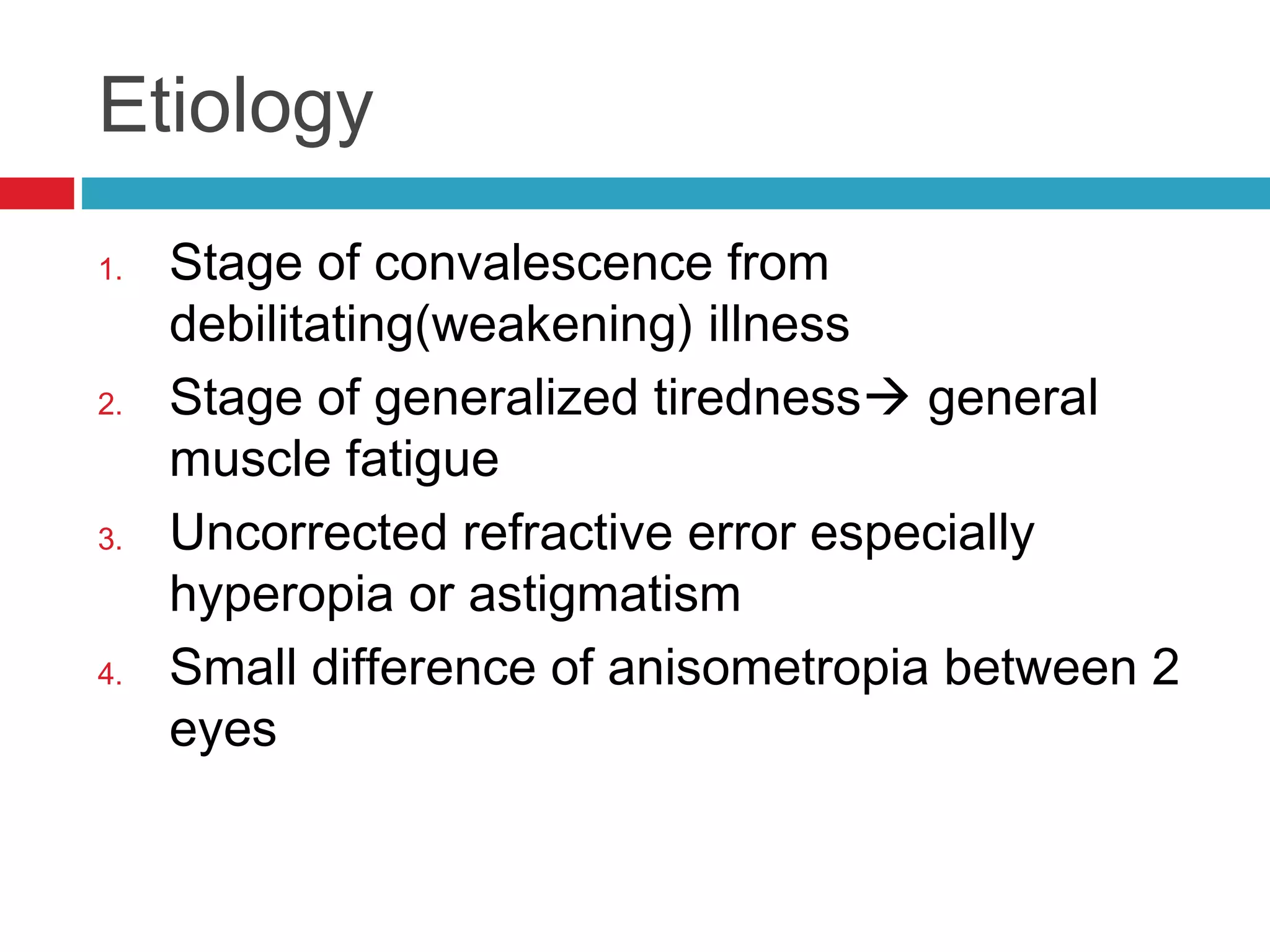 Etiology

1. Stage of convalescence from debilitating(weakening) illness
2. Stage of generalized tiredness→ general muscle fatigue
3. Uncorrected refractive error especially hyperopia or astigmatism
4. Small difference of anisometropia between 2 eyes